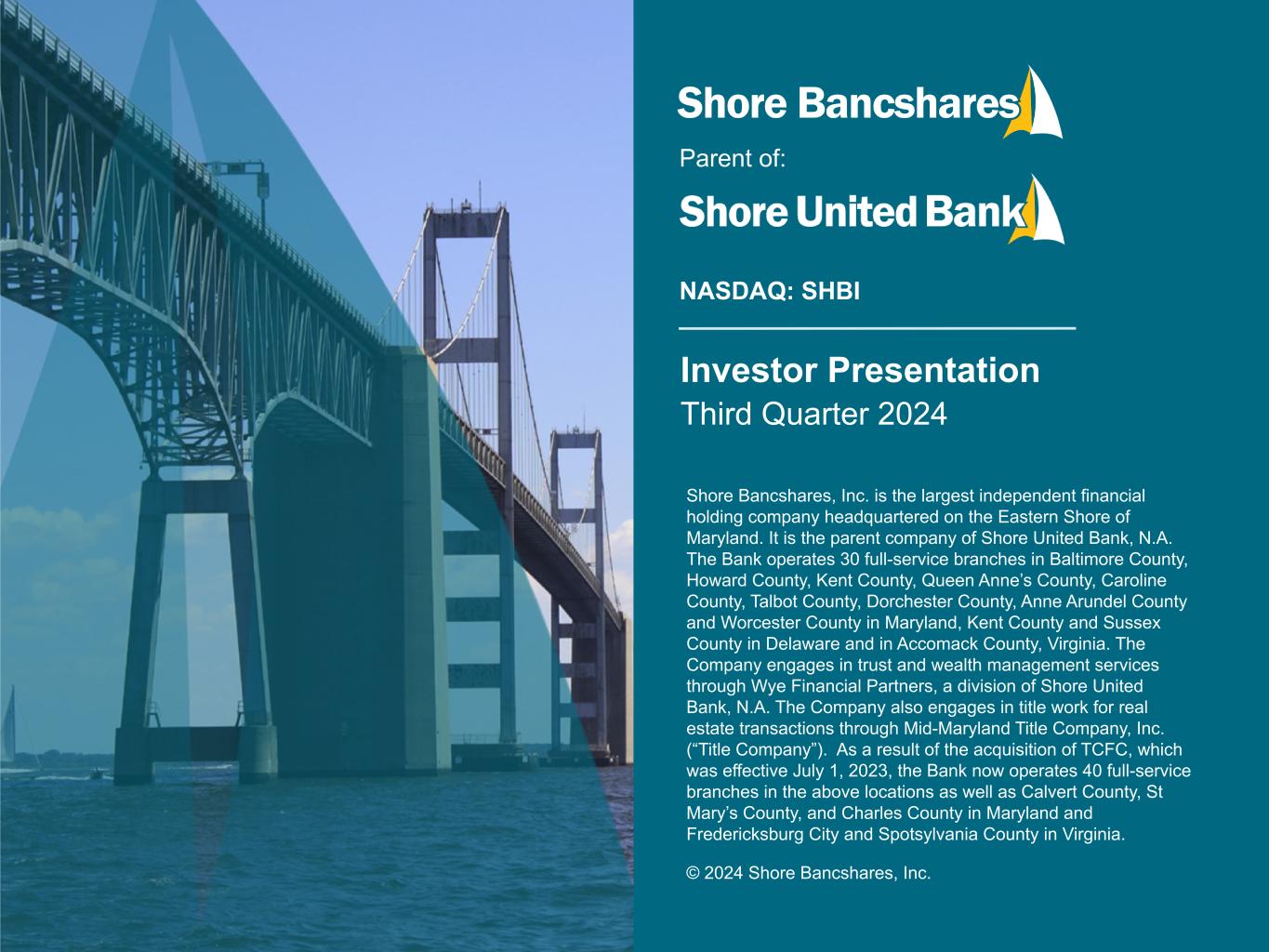 Shore Bancshares

Parent of:

Shore United Bank

NASDAQ: SHBI

Investor Presentation
Third Quarter 2024

Shore Bancshares, Inc. is the largest independent financial holding company headquartered on the Eastern Shore of Maryland. It is the parent company of Shore United Bank, N.A. The Bank operates 30 full-service branches in Baltimore County, Howard County, Kent County, Queen Anne's County, Caroline County, Talbot County, Dorchester County, Anne Arundel County and Worcester County in Maryland, Kent County and Sussex County in Delaware and in Accomack County, Virginia. The Company engages in trust and wealth management services through Wye Financial Partners, a division of Shore United Bank, N.A. The Company also engages in title work for real estate transactions through Mid-Maryland Title Company, Inc. ("Title Company"). As a result of the acquisition of TCFC, which was effective July 1, 2023, the Bank now operates 40 full-service branches in the above locations as well as Calvert County, St Mary's County, and Charles County in Maryland and Fredericksburg City and Spotsylvania County in Virginia.

© 2024 Shore Bancshares, Inc.